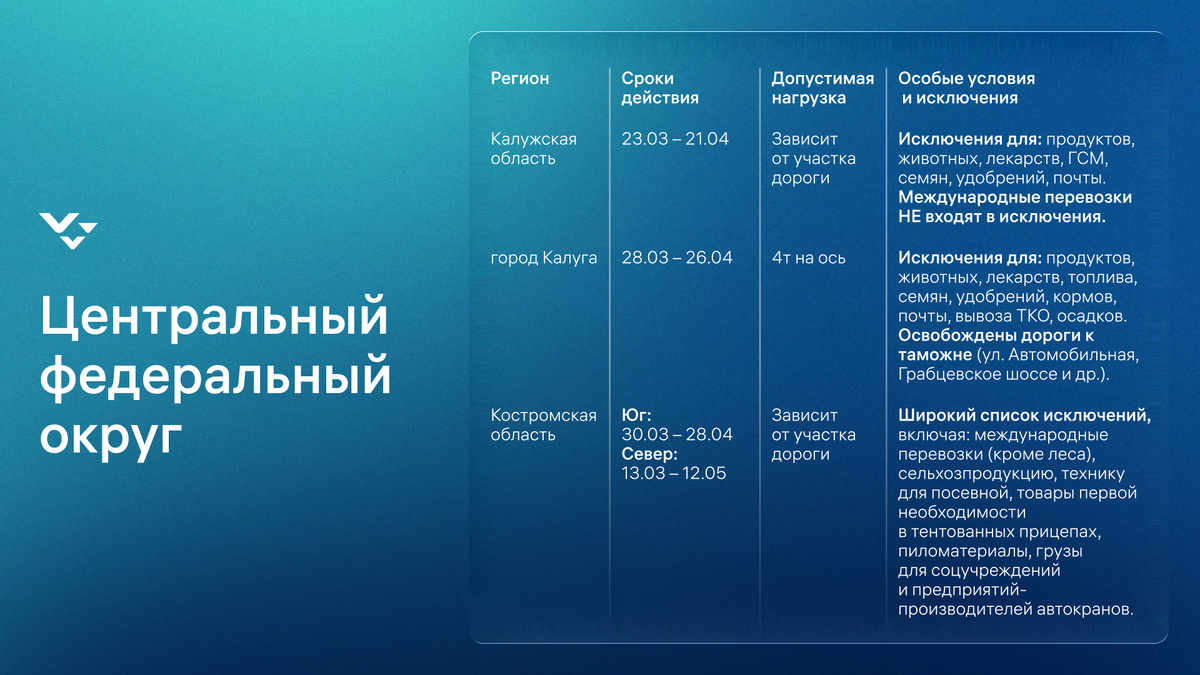 Центральный федеральный округ

| Регион | Сроки действия | Допустимая нагрузка | Особые условия и исключения |
|---|---|---|---|
| Калужская область | 23.03 – 21.04 | Зависит от участка дороги | Исключения для: продуктов, животных, лекарств, ГСМ, семян, удобрений, почты. Международные перевозки НЕ входят в исключения. |
| город Калуга | 28.03 – 26.04 | 4т на ось | Исключения для: продуктов, животных, лекарств, топлива, семян, удобрений, кормов, почты, вывоза ТКО, осадков. Освобождены дороги к таможне (ул. Автомобильная, Грабцевское шоссе и др.). |
| Костромская область | Юг: 30.03 – 28.04 Север: 13.03 – 12.05 | Зависит от участка дороги | Широкий список исключений, включая: международные перевозки (кроме леса), сельхозпродукцию, технику для посевной, товары первой необходимости в тентованных прицепах, пиломатериалы, грузы для соцучреждений и предприятий-производителей автокранов. |